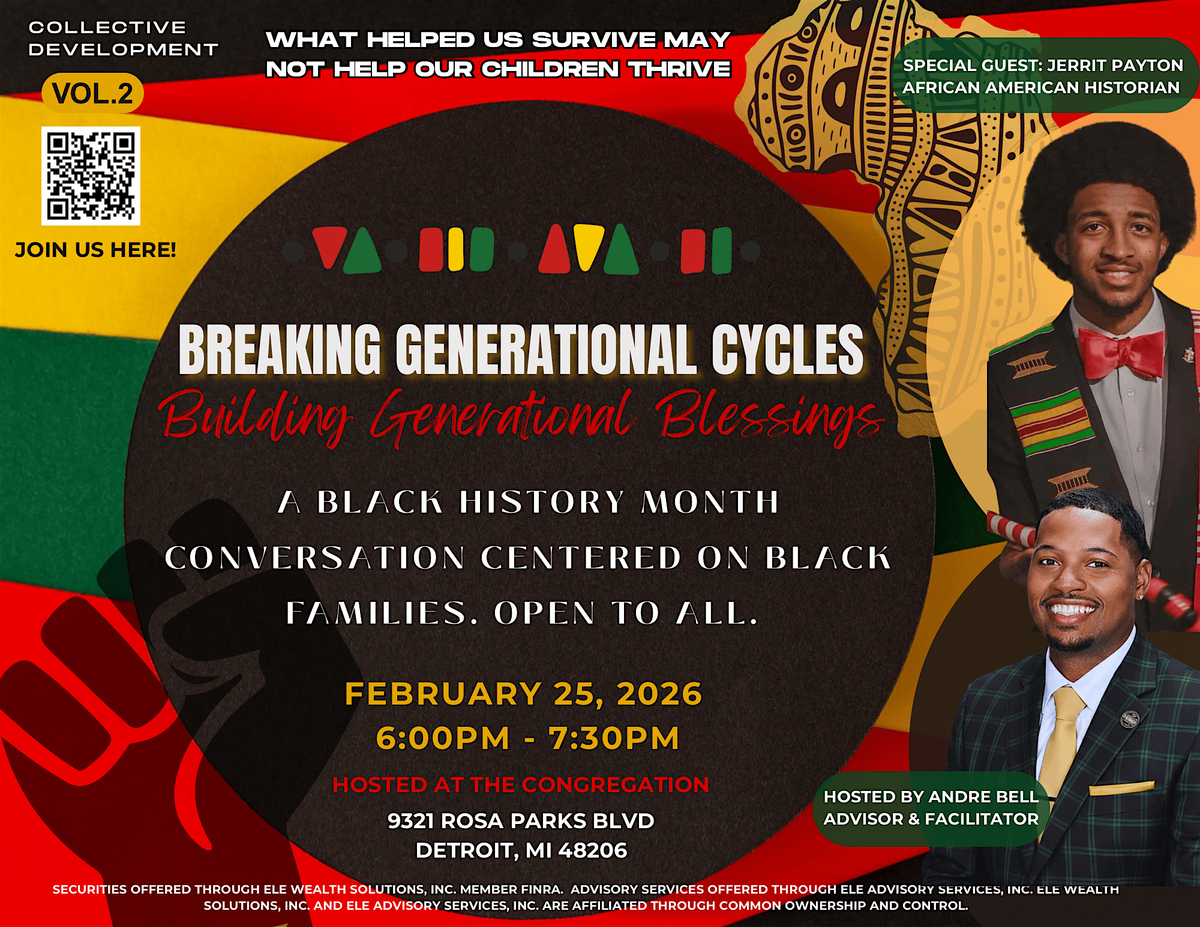 COLLECTIVE DEVELOPMENT

VOL.2

JOIN US HERE!

WHAT HELPED US SURVIVE MAY NOT HELP OUR CHILDREN THRIVE

SPECIAL GUEST: JERRIT PAYTON
AFRICAN AMERICAN HISTORIAN

BREAKING GENERATIONAL CYCLES
Building Generational Blessings

A BLACK HISTORY MONTH CONVERSATION CENTERED ON BLACK FAMILIES. OPEN TO ALL.

FEBRUARY 25, 2026
6:00PM - 7:30PM

HOSTED AT THE CONGREGATION
9321 ROSA PARKS BLVD
DETROIT, MI 48206

HOSTED BY ANDRE BELL
ADVISOR & FACILITATOR

SECURITIES OFFERED THROUGH ELE WEALTH SOLUTIONS, INC. MEMBER FINRA. ADVISORY SERVICES OFFERED THROUGH ELE ADVISORY SERVICES, INC. ELE WEALTH SOLUTIONS, INC. AND ELE ADVISORY SERVICES, INC. ARE AFFILIATED THROUGH COMMON OWNERSHIP AND CONTROL.